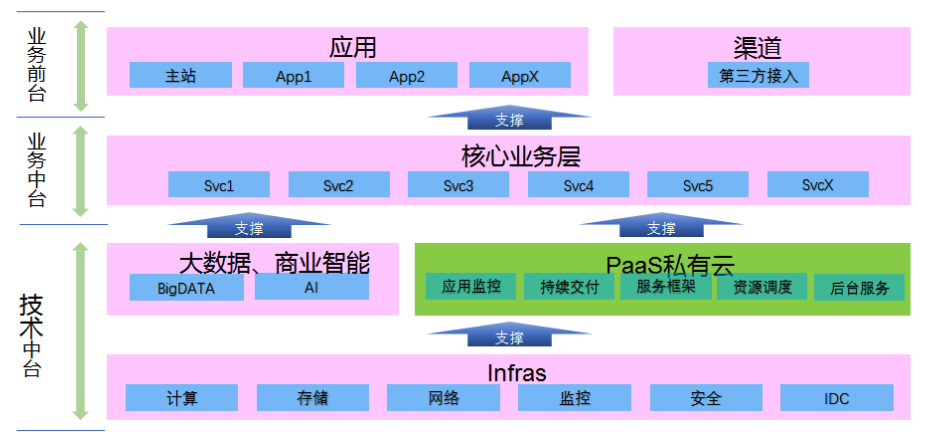 业务前台

应用

主站 App1 App2 AppX

渠道

第三方接入

支撑

业务中台

核心业务层

Svc1 Svc2 Svc3 Svc4 Svc5 SvcX

支撑

支撑

技术中台

大数据、商业智能

BigDATA AI

PaaS私有云

应用监控 持续交付 服务框架 资源调度 后台服务

支撑

Infras

计算 存储 网络 监控 安全 IDC